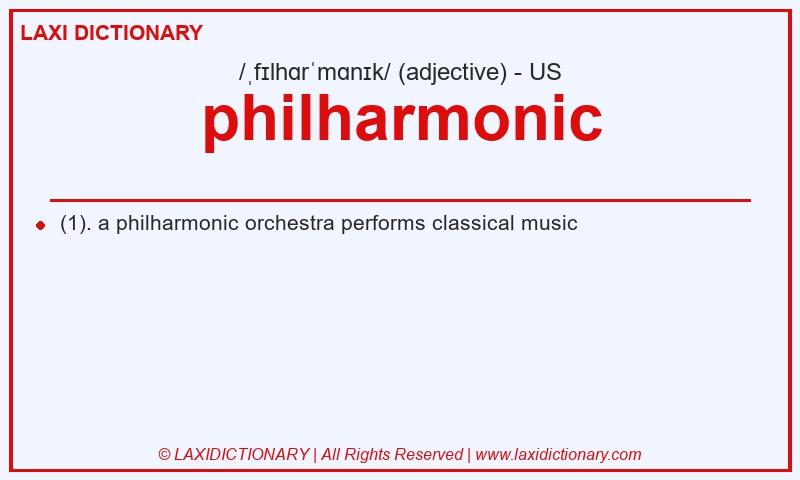 LAXI DICTIONARY

/ˌfɪlhɑrˈmɑnɪk/ (adjective) - US

philharmonic

(1). a philharmonic orchestra performs classical music

© LAXIDICTIONARY | All Rights Reserved | www.laxidictionary.com